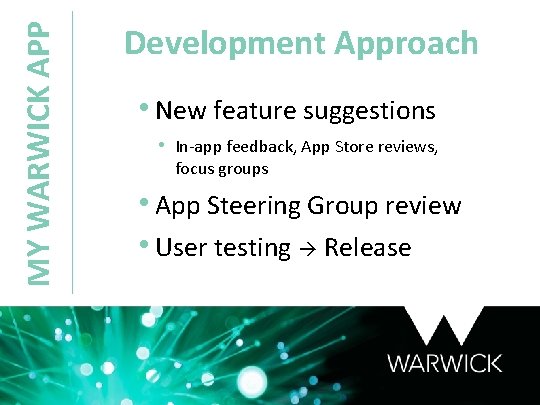 MY WARWICK APP

Development Approach

• New feature suggestions
  • In-app feedback, App Store reviews, focus groups
• App Steering Group review
• User testing → Release

WARWICK